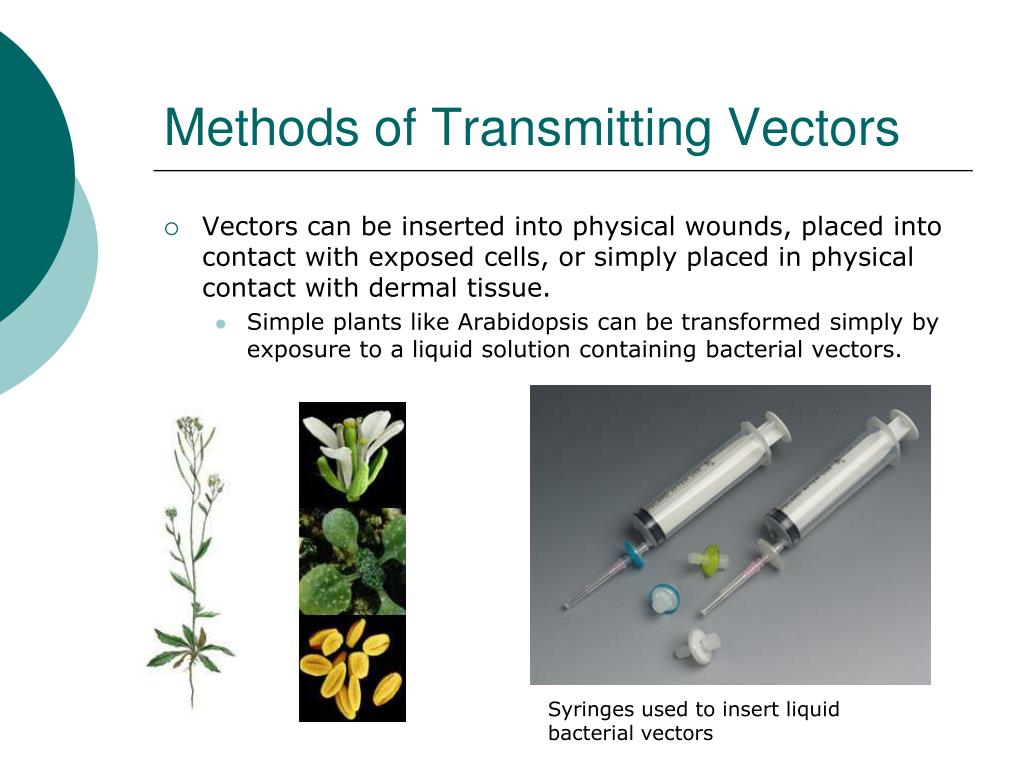 Methods of Transmitting Vectors

Vectors can be inserted into physical wounds, placed into contact with exposed cells, or simply placed in physical contact with dermal tissue.

Simple plants like Arabidopsis can be transformed simply by exposure to a liquid solution containing bacterial vectors.

Syringes used to insert liquid bacterial vectors